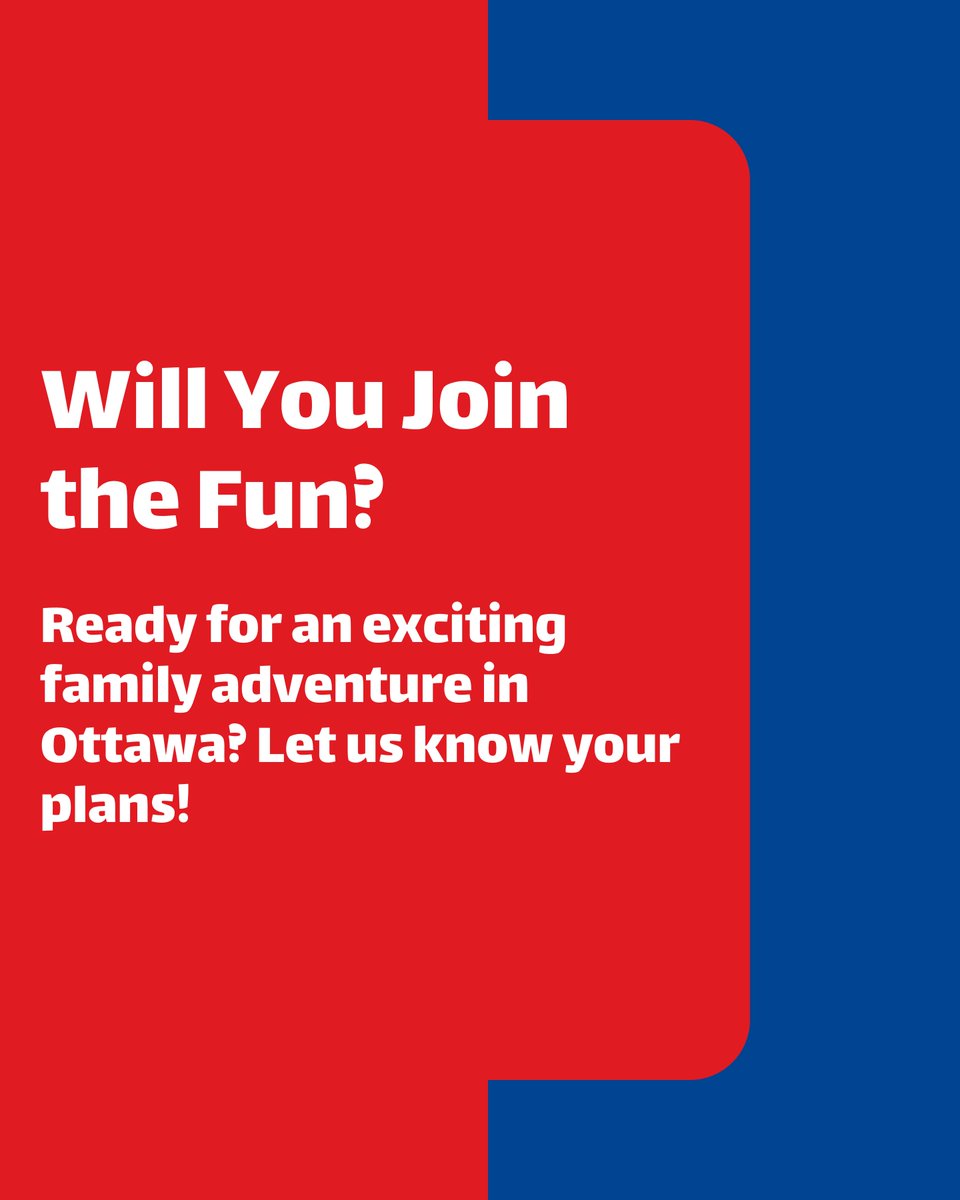 Will You Join the Fun?

Ready for an exciting family adventure in Ottawa? Let us know your plans!